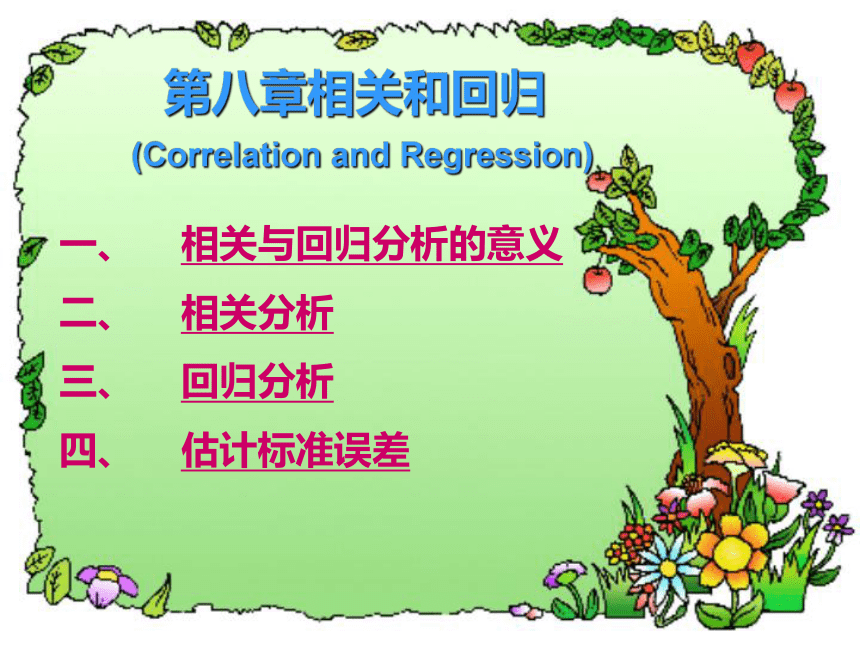 第八章相关和回归

(Correlation and Regression)

一、 相关与回归分析的意义

二、 相关分析

三、 回归分析

四、 估计标准误差